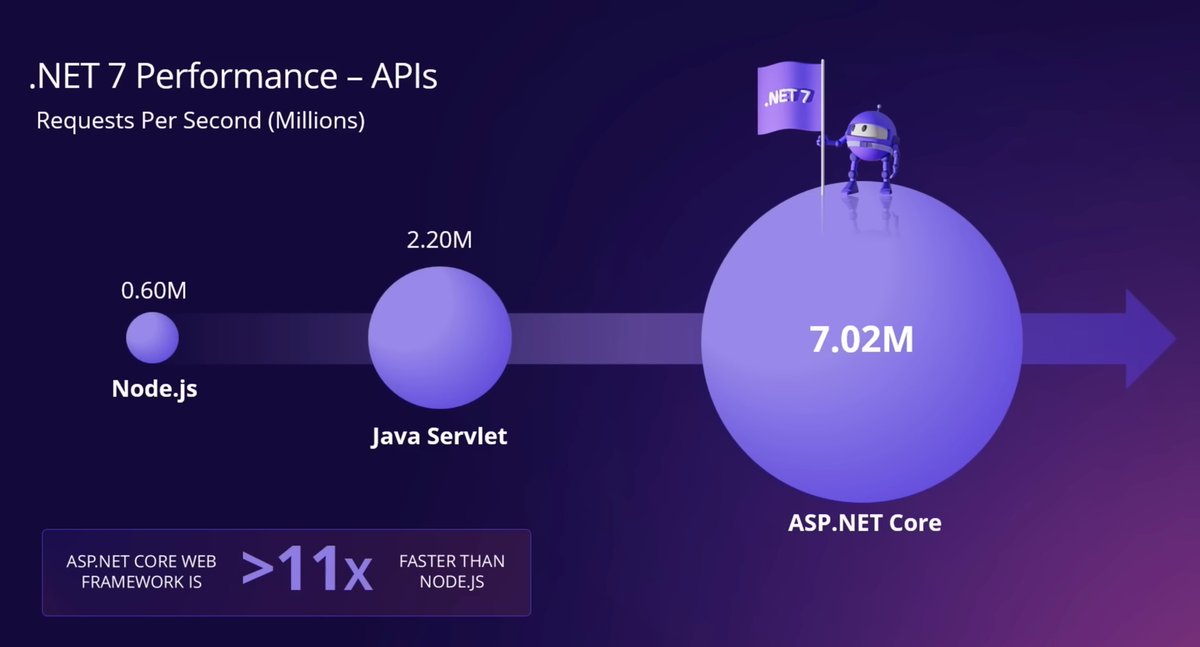 .NET 7 Performance – APIs
Requests Per Second (Millions)

.NET 7

0.60M
Node.js

2.20M
Java Servlet

7.02M
ASP.NET Core

ASP.NET CORE WEB FRAMEWORK IS >11x FASTER THAN NODE.JS